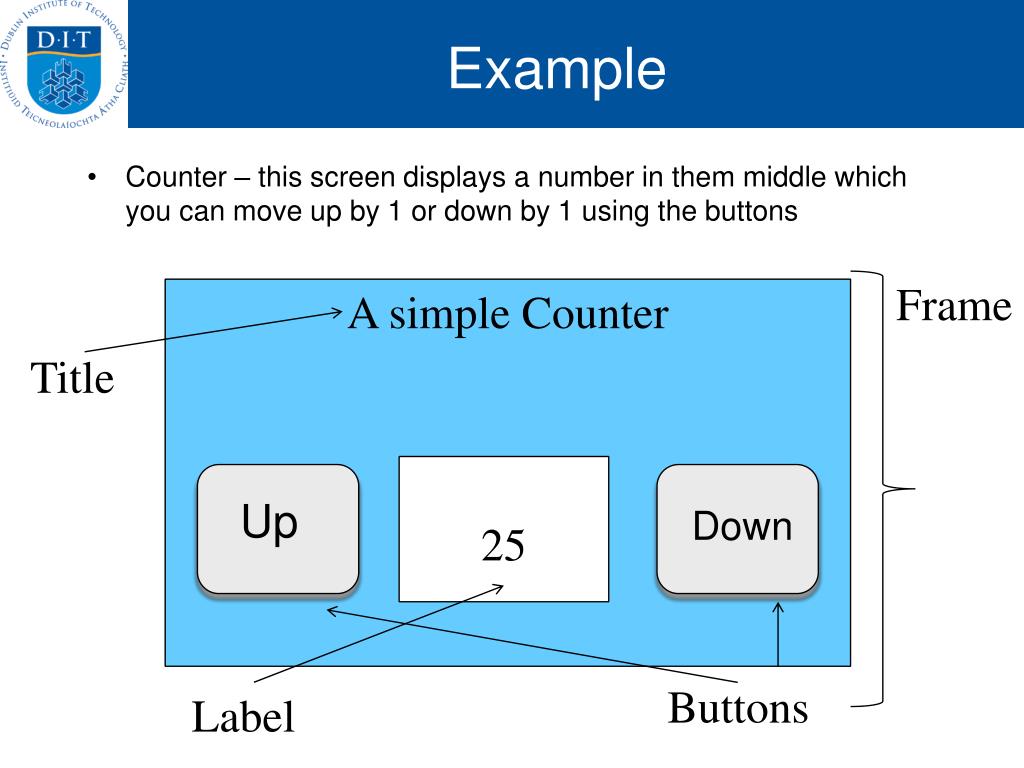 DUBLIN INSTITUTE OF TECHNOLOGY
D·I·T
INSTITIÚID TEICNEOLAÍOCHTA ÁTHA CLIATH

Example

• Counter – this screen displays a number in them middle which you can move up by 1 or down by 1 using the buttons

A simple Counter

Frame

Title

Up

25

Down

Label

Buttons